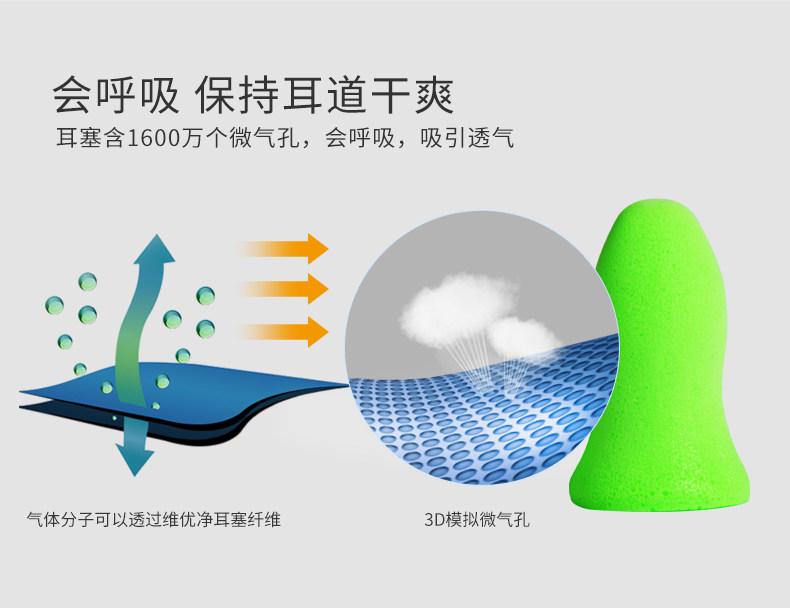 会呼吸 保持耳道干爽

耳塞含1600万个微气孔，会呼吸，吸引透气

气体分子可以透过维优净耳塞纤维

3D模拟微气孔